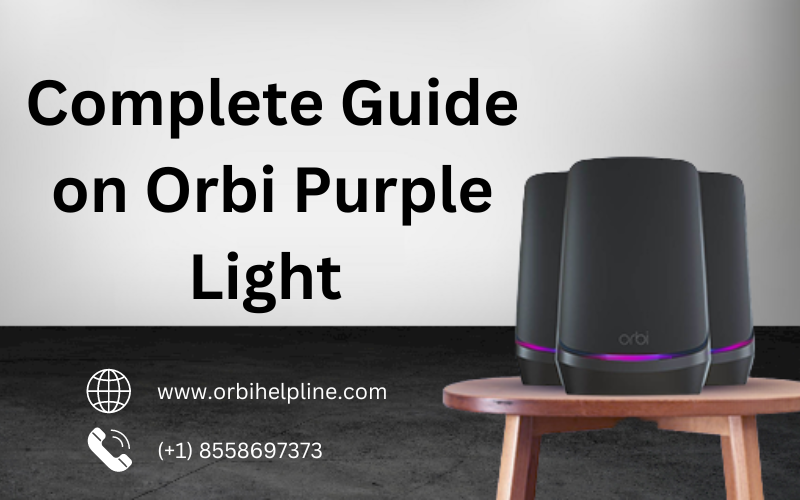 Complete Guide on Orbi Purple Light

orbi

www.orbihelpline.com

(+1) 8558697373